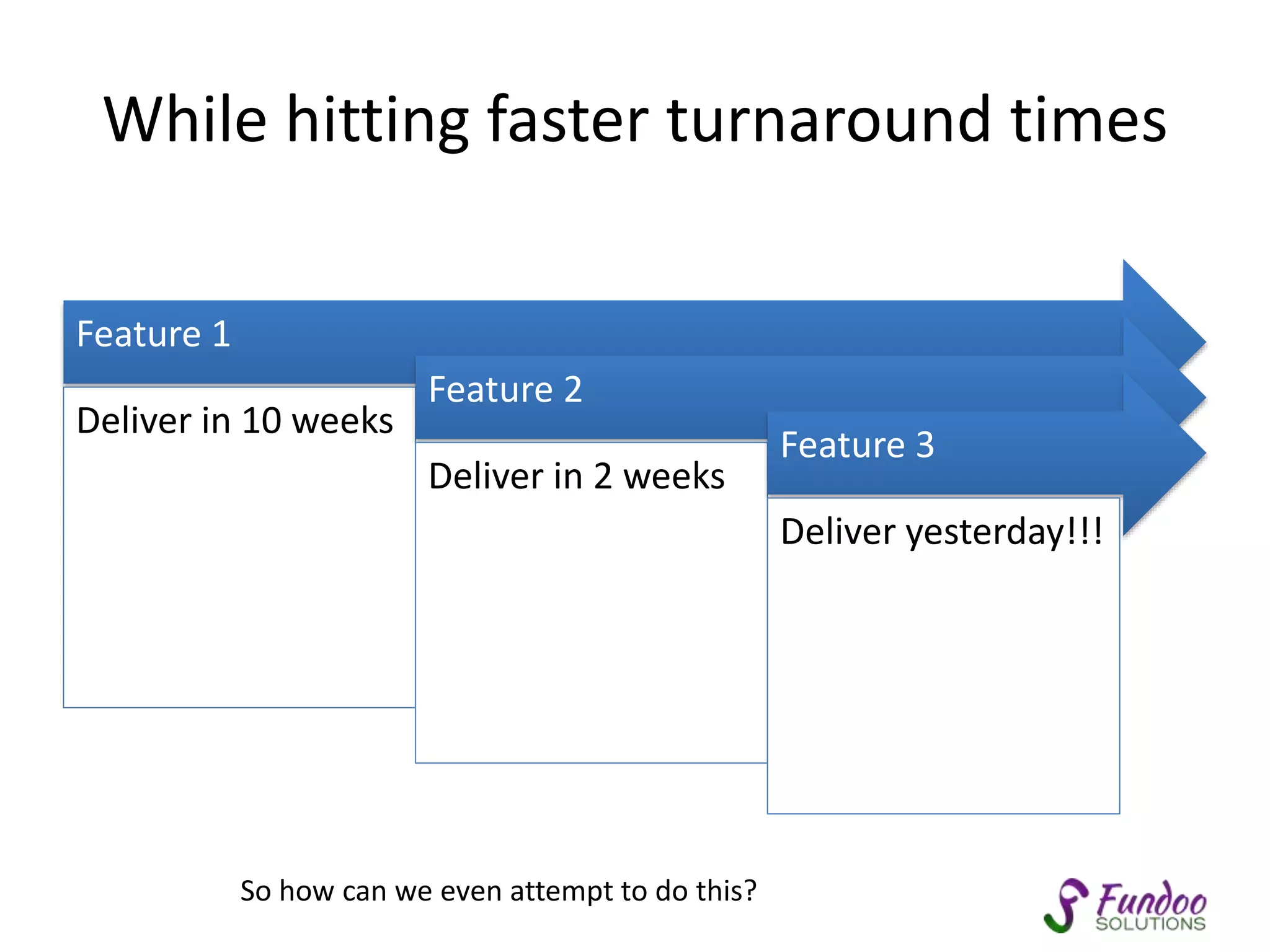 While hitting faster turnaround times

Feature 1

Deliver in 10 weeks

Feature 2

Deliver in 2 weeks

Feature 3

Deliver yesterday!!!

So how can we even attempt to do this?

Fundoo SOLUTIONS